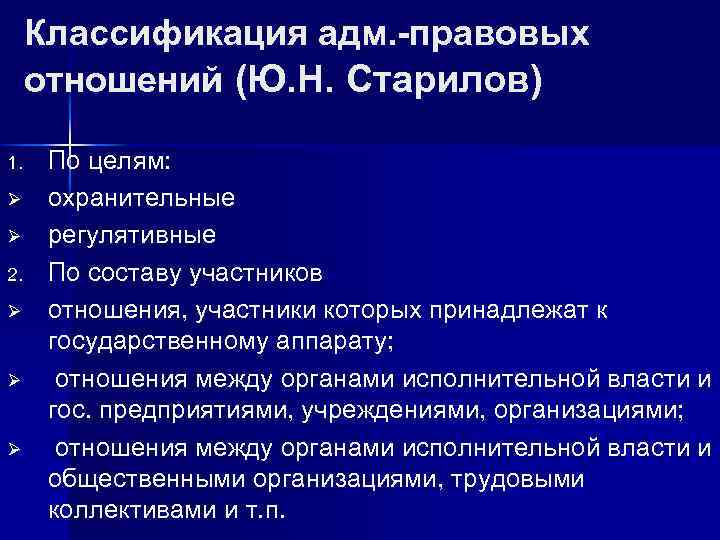 Классификация адм.-правовых отношений (Ю.Н. Старилов)

1. По целям:
➢ охранительные
➢ регулятивные
2. По составу участников
➢ отношения, участники которых принадлежат к государственному аппарату;
➢ отношения между органами исполнительной власти и гос. предприятиями, учреждениями, организациями;
➢ отношения между органами исполнительной власти и общественными организациями, трудовыми коллективами и т.п.